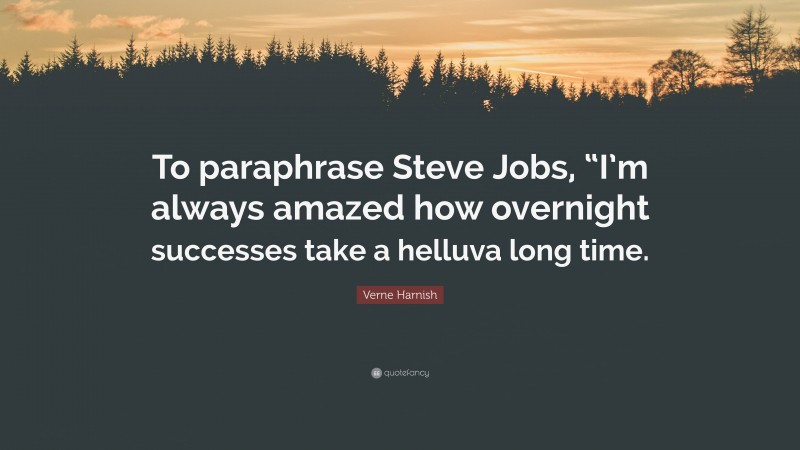 To paraphrase Steve Jobs, “I’m always amazed how overnight successes take a helluva long time.

Verne Harnish

quotefancy